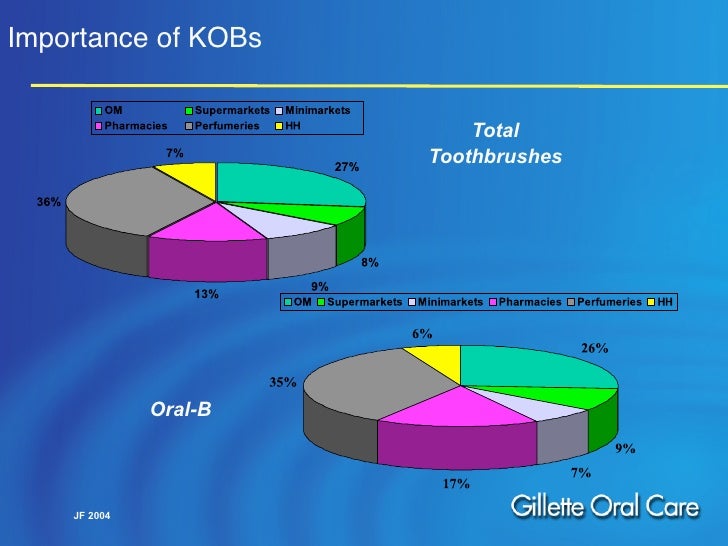 Importance of KOBs

OM
Supermarkets
Minimarkets
Pharmacies
Perfumeries
HH

Total Toothbrushes

7%
27%
36%
8%
9%
13%

OM
Supermarkets
Minimarkets
Pharmacies
Perfumeries
HH

6%
26%
35%
9%
7%
17%

Oral-B

JF 2004

Gillette Oral Care